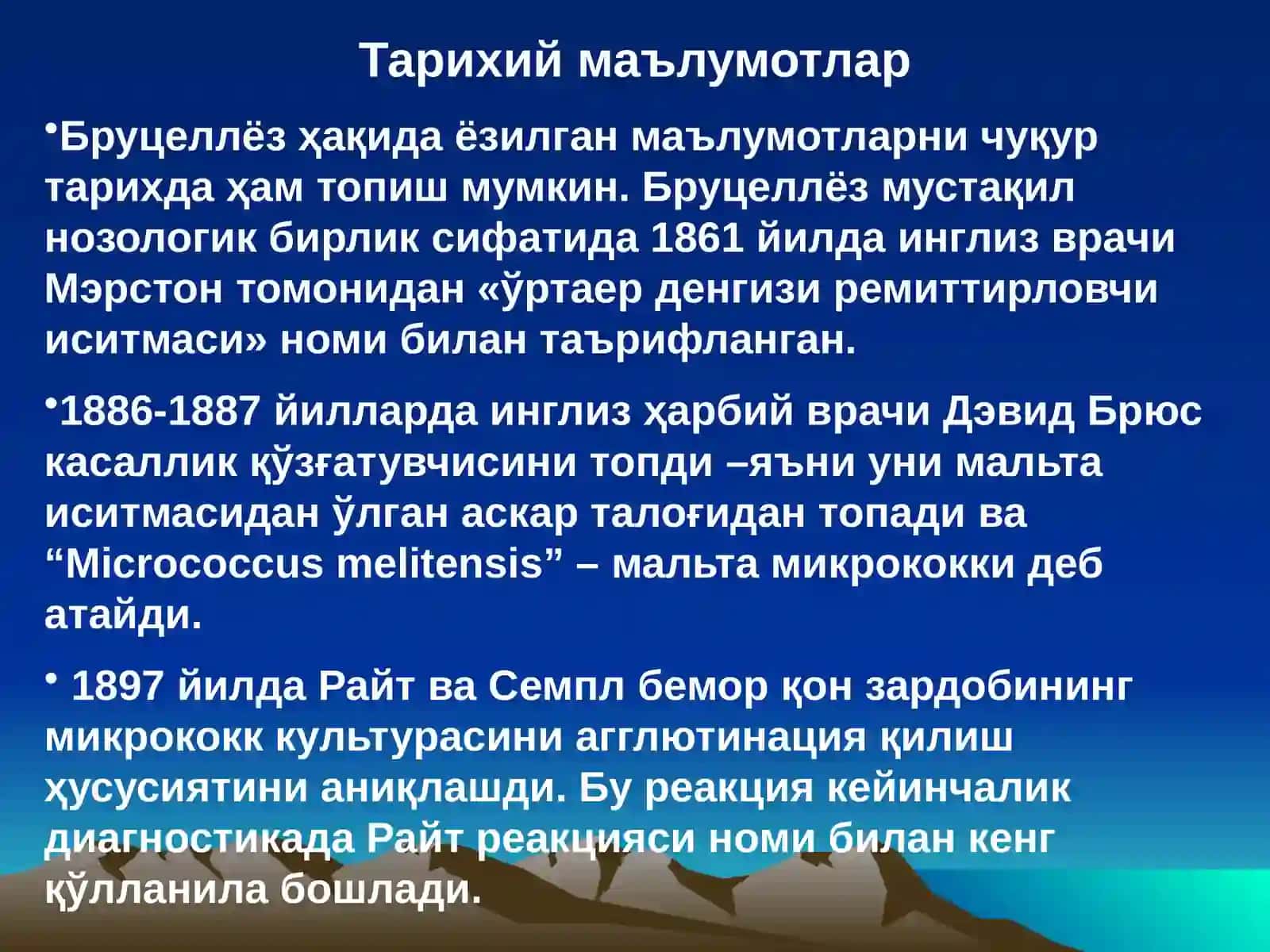 Тарихий маълумотлар

•Бруцеллёз ҳақида ёзилган маълумотларни чуқур тарихда ҳам топиш мумкин. Бруцеллёз мустақил нозологик бирлик сифатида 1861 йилда инглиз врачи Мэрстон томонидан «ўртаер денгизи ремиттирловчи иситмаси» номи билан таърифланган.

•1886-1887 йилларда инглиз ҳарбий врачи Дэвид Брюс касаллик қўзғатувчисини топди –яъни уни мальта иситмасидан ўлган аскар талоғидан топади ва “Micrococcus melitensis” – мальта микрококки деб атайди.

• 1897 йилда Райт ва Семпл бемор қон зардобининг микрококк культурасини агглютинация қилиш ҳусусиятини аниқлашди. Бу реакция кейинчалик диагностикада Райт реакцияси номи билан кенг қўлланила бошлади.